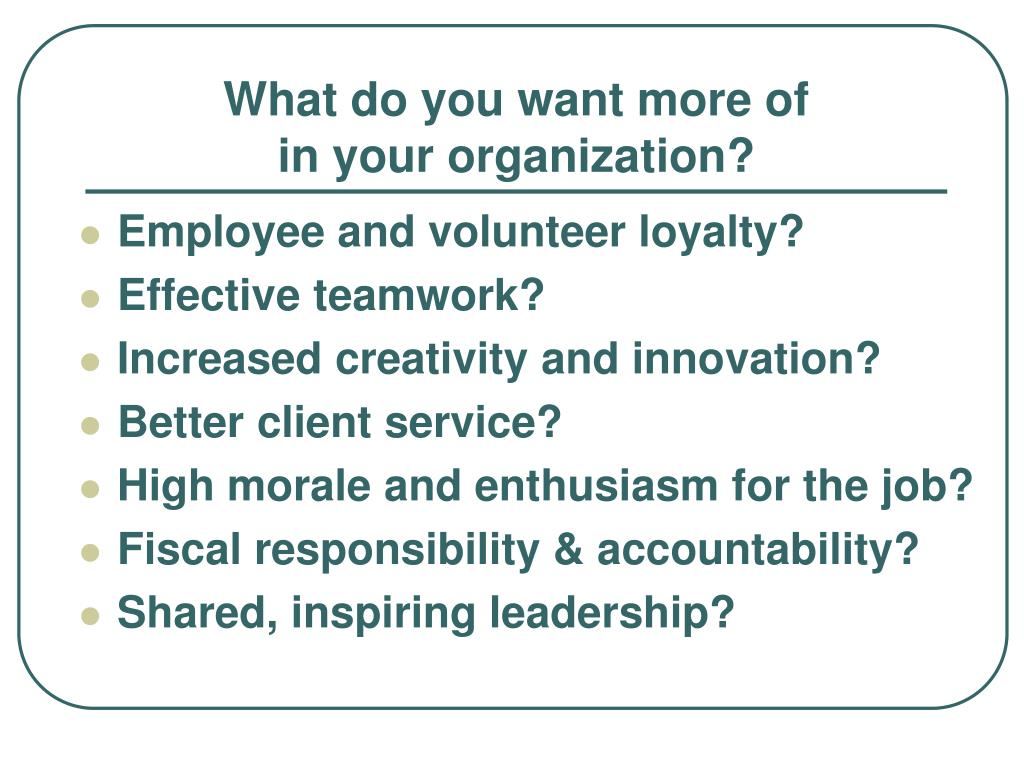 What do you want more of
in your organization?

- Employee and volunteer loyalty?
- Effective teamwork?
- Increased creativity and innovation?
- Better client service?
- High morale and enthusiasm for the job?
- Fiscal responsibility & accountability?
- Shared, inspiring leadership?